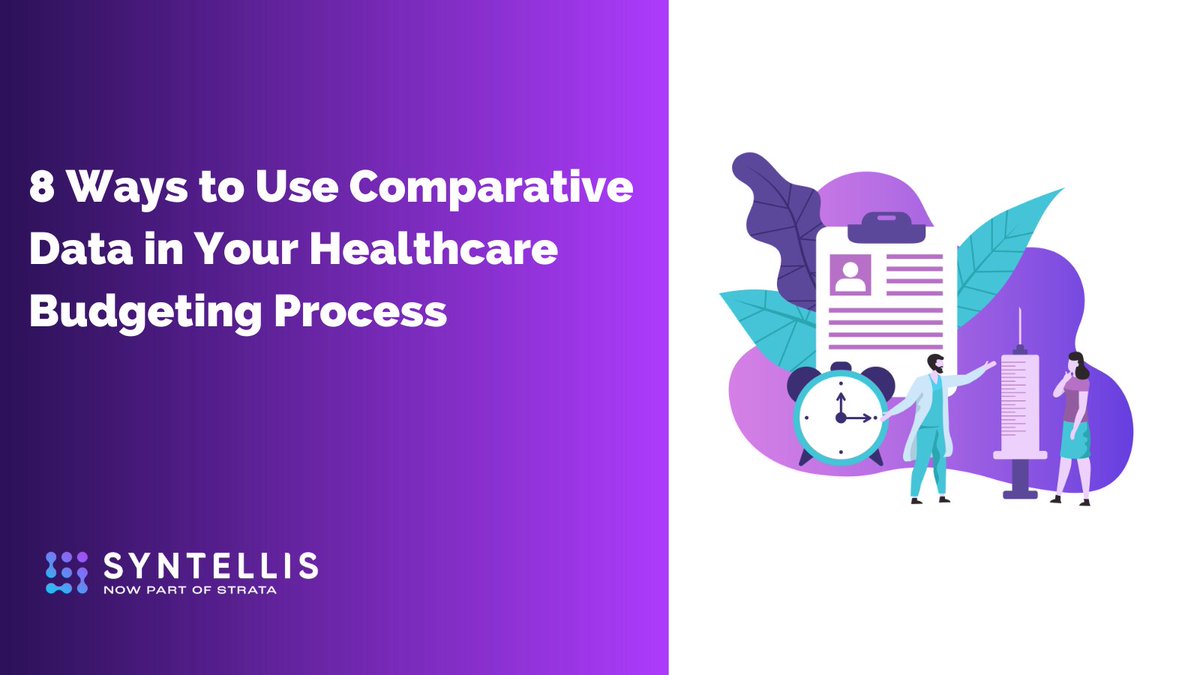 8 Ways to Use Comparative Data in Your Healthcare Budgeting Process

SYNTELLIS
NOW PART OF STRATA